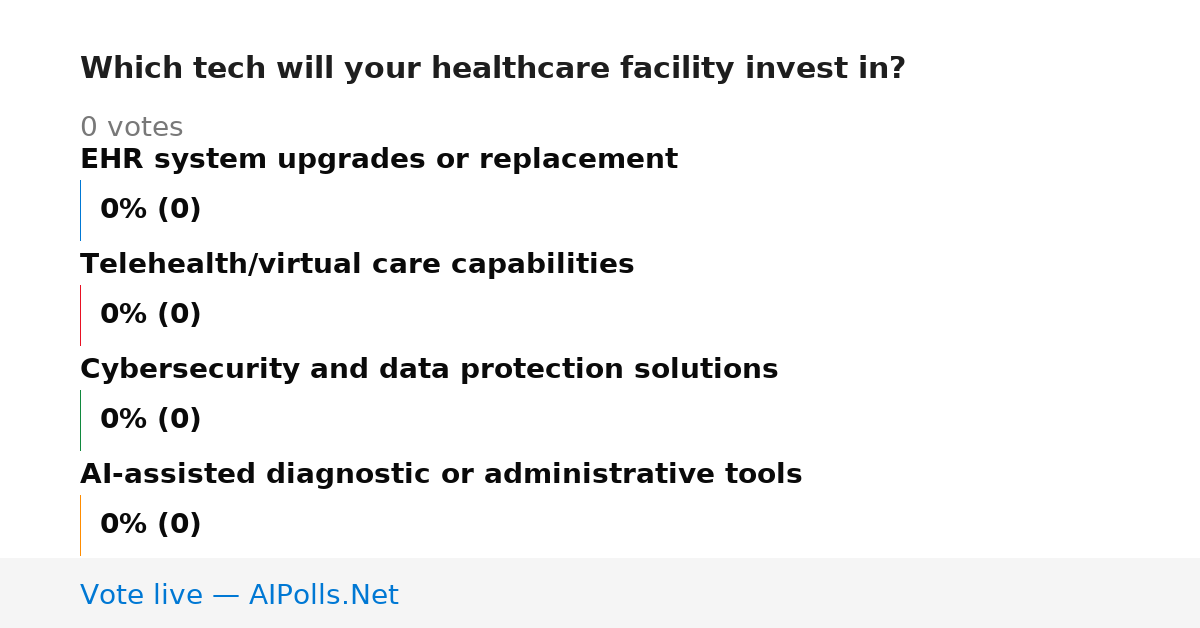 Which tech will your healthcare facility invest in?

0 votes

EHR system upgrades or replacement

0% (0)

Telehealth/virtual care capabilities

0% (0)

Cybersecurity and data protection solutions

0% (0)

AI-assisted diagnostic or administrative tools

0% (0)

Vote live — AIPolls.Net